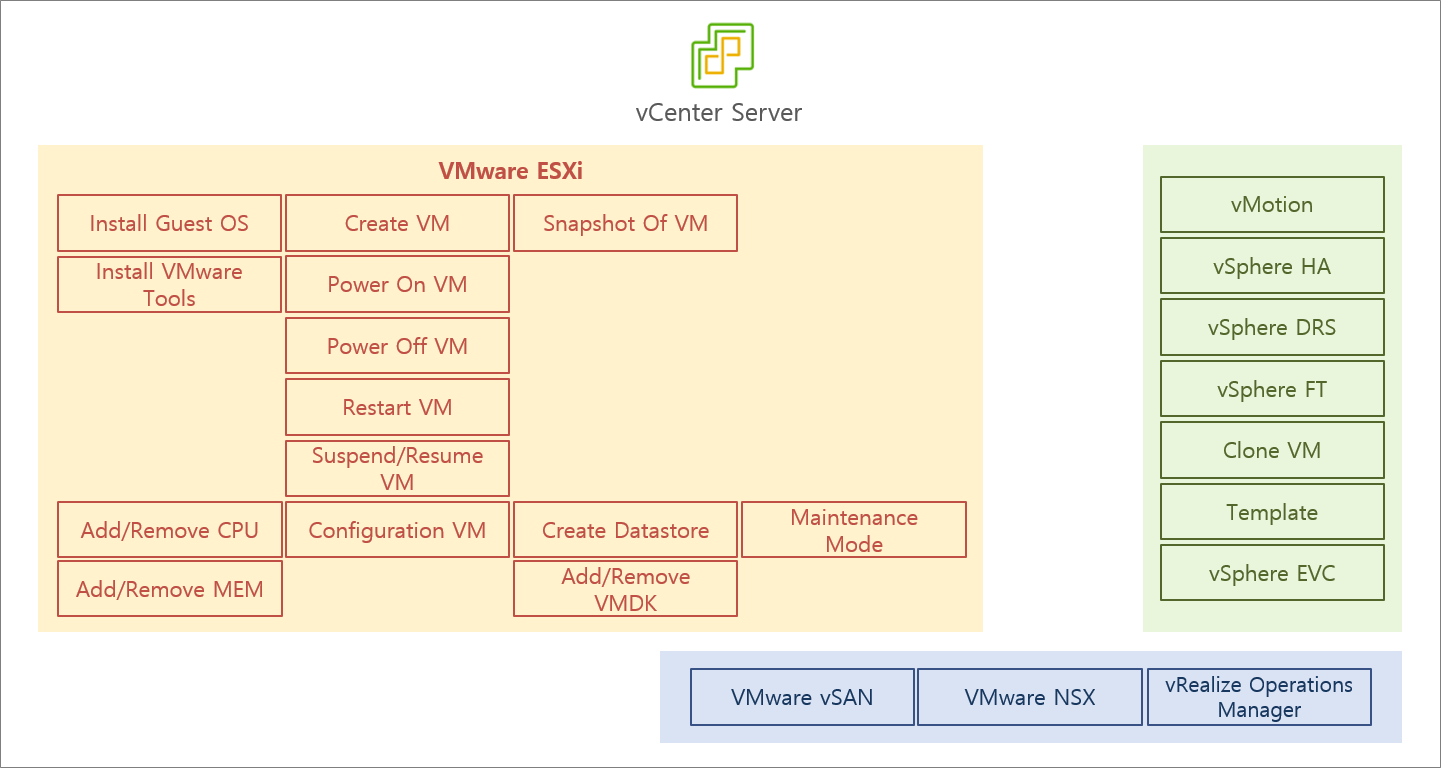 vCenter Server

VMware ESXi

Install Guest OS

Create VM

Snapshot Of VM

Install VMware Tools

Power On VM

Power Off VM

Restart VM

Suspend/Resume VM

Add/Remove CPU

Configuration VM

Create Datastore

Maintenance Mode

Add/Remove MEM

Add/Remove VMDK

vMotion

vSphere HA

vSphere DRS

vSphere FT

Clone VM

Template

vSphere EVC

VMware vSAN

VMware NSX

vRealize Operations Manager